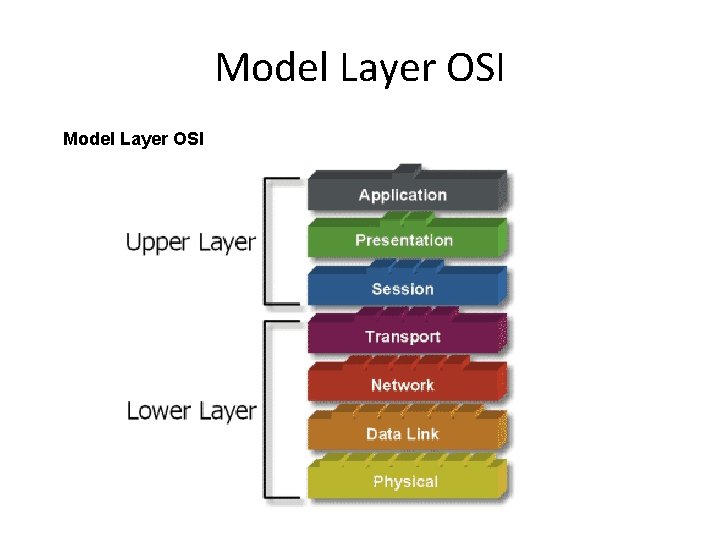 Model Layer OSI

Model Layer OSI

Upper Layer

Application

Presentation

Session

Lower Layer

Transport

Network

Data Link

Physical